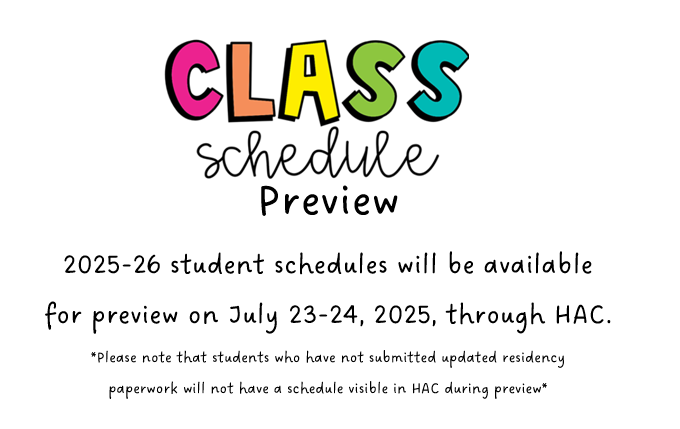 CLASS
schedule
Preview

2025-26 student schedules will be available for preview on July 23-24, 2025, through HAC.

*Please note that students who have not submitted updated residency paperwork will not have a schedule visible in HAC during preview*